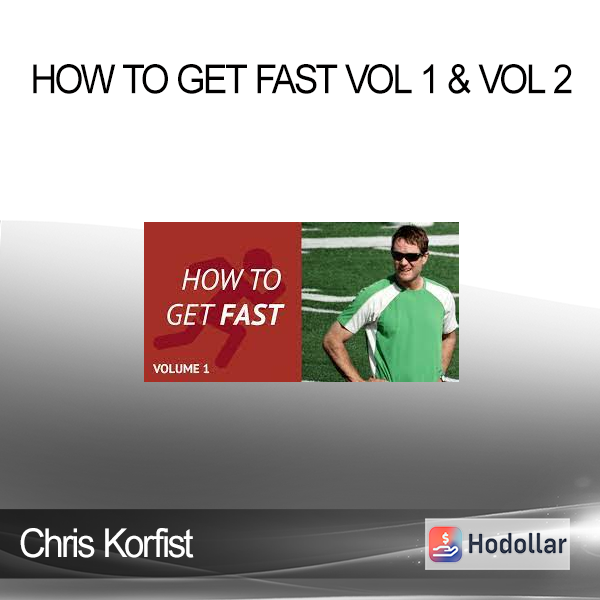 HOW TO GET FAST VOL 1 & VOL 2

HOW TO GET FAST

VOLUME 1

Chris Korfist

Hodollar